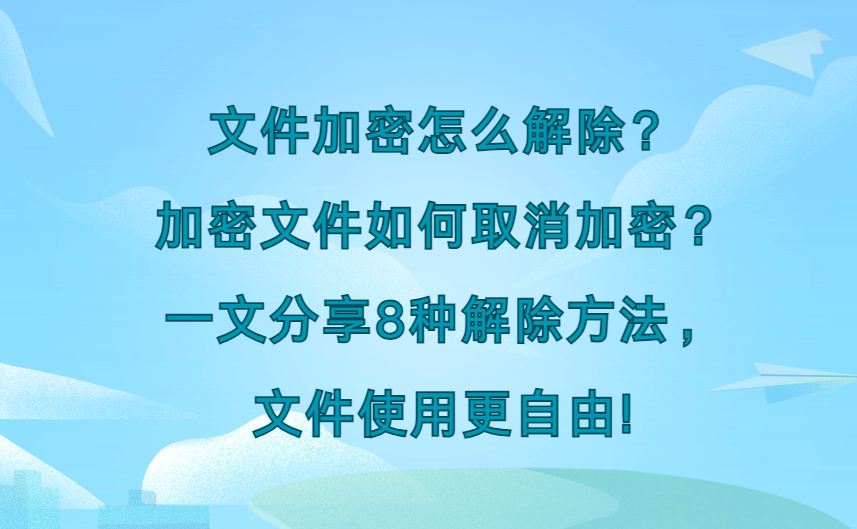 文件加密怎么解除？
加密文件如何取消加密？
一文分享8种解除方法，
文件使用更自由!